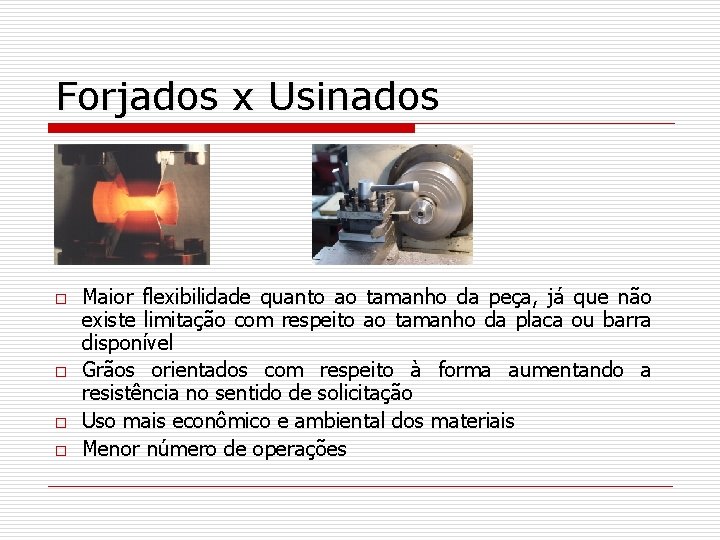 Forjados x Usinados

□ Maior flexibilidade quanto ao tamanho da peça, já que não existe limitação com respeito ao tamanho da placa ou barra disponível

□ Grãos orientados com respeito à forma aumentando a resistência no sentido de solicitação

□ Uso mais econômico e ambiental dos materiais

□ Menor número de operações